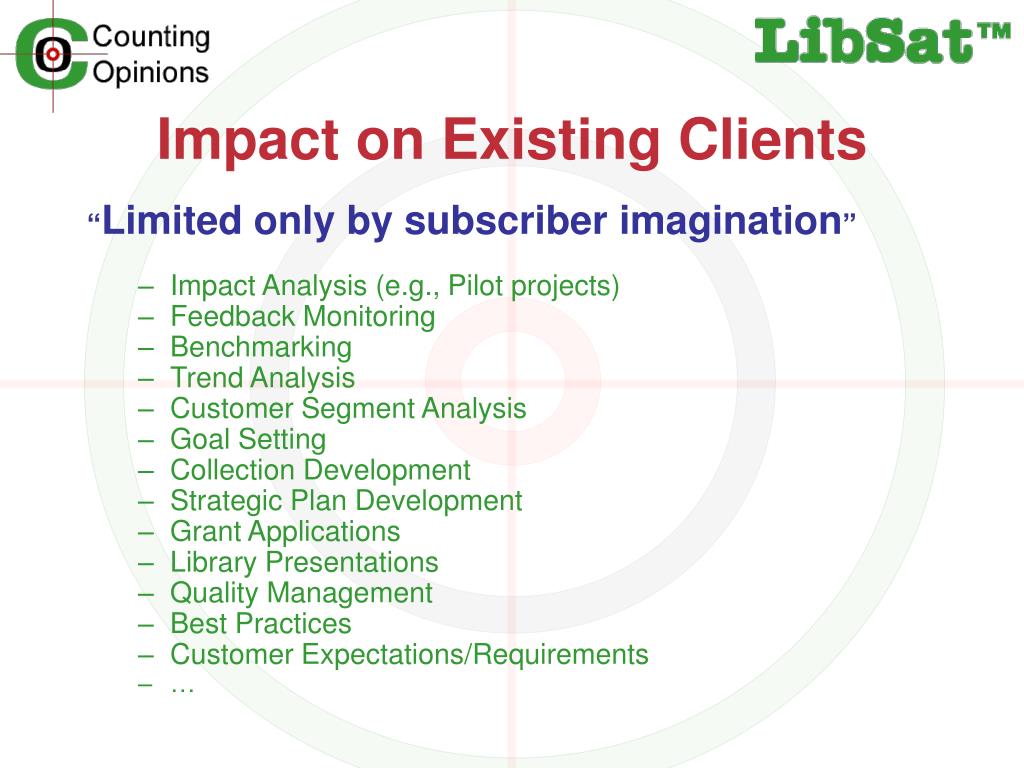 Counting Opinions

LibSat™

Impact on Existing Clients

“Limited only by subscriber imagination”

– Impact Analysis (e.g., Pilot projects)
– Feedback Monitoring
– Benchmarking
– Trend Analysis
– Customer Segment Analysis
– Goal Setting
– Collection Development
– Strategic Plan Development
– Grant Applications
– Library Presentations
– Quality Management
– Best Practices
– Customer Expectations/Requirements
– …